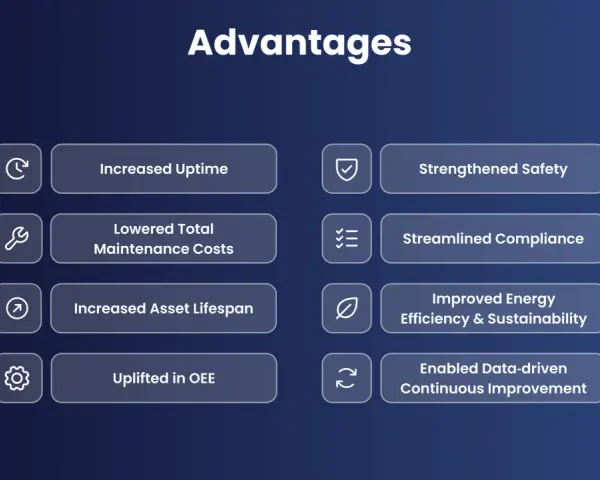 Advantages

Increased Uptime

Lowered Total Maintenance Costs

Increased Asset Lifespan

Uplifted in OEE

Strengthened Safety

Streamlined Compliance

Improved Energy Efficiency & Sustainability

Enabled Data-driven Continuous Improvement